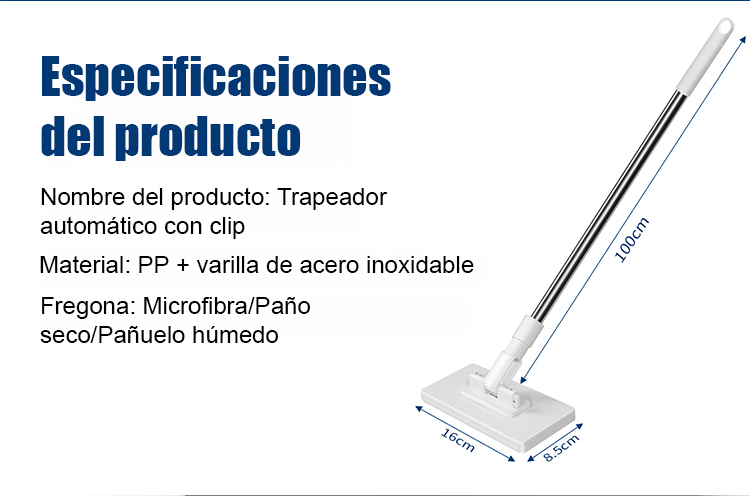 Especificaciones del producto

Nombre del producto: Trapeador automático con clip

Material: PP + varilla de acero inoxidable

Fregona: Microfibra/Paño seco/Pañuelo húmedo

100cm

16cm

8.5cm